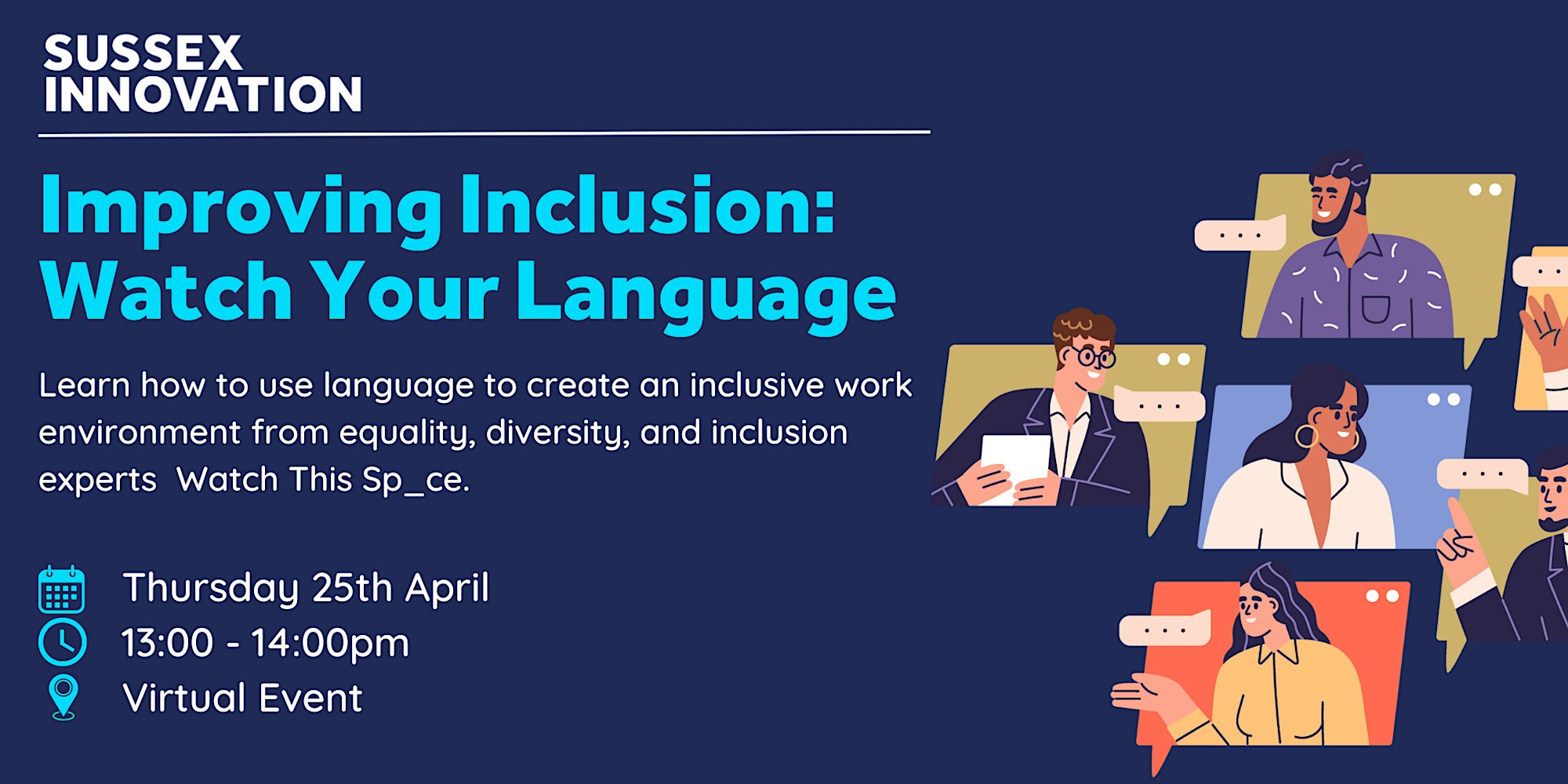 SUSSEX
INNOVATION

Improving Inclusion:
Watch Your Language

Learn how to use language to create an inclusive work environment from equality, diversity, and inclusion experts  Watch This Sp_ce.

Thursday 25th April
13:00 - 14:00pm
Virtual Event